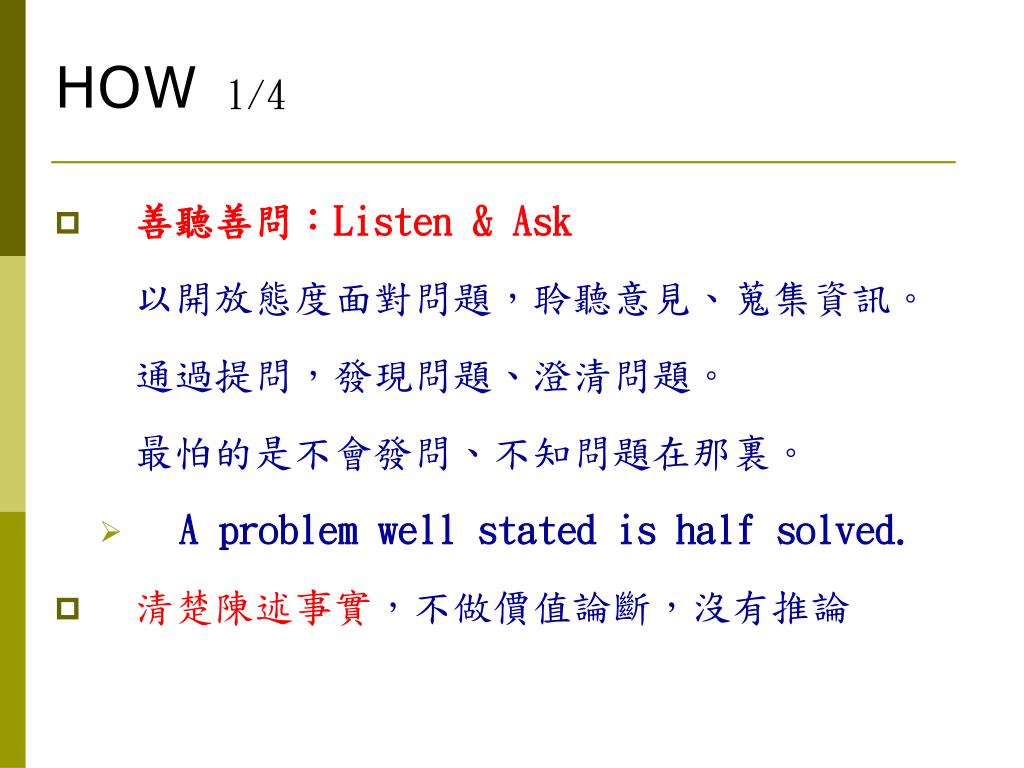 HOW 1/4

善聽善問：Listen & Ask

以開放態度面對問題，聆聽意見、蒐集資訊。

通過提問，發現問題、澄清問題。

最怕的是不會發問、不知問題在那裏。

A problem well stated is half solved.

清楚陳述事實，不做價值論斷，沒有推論